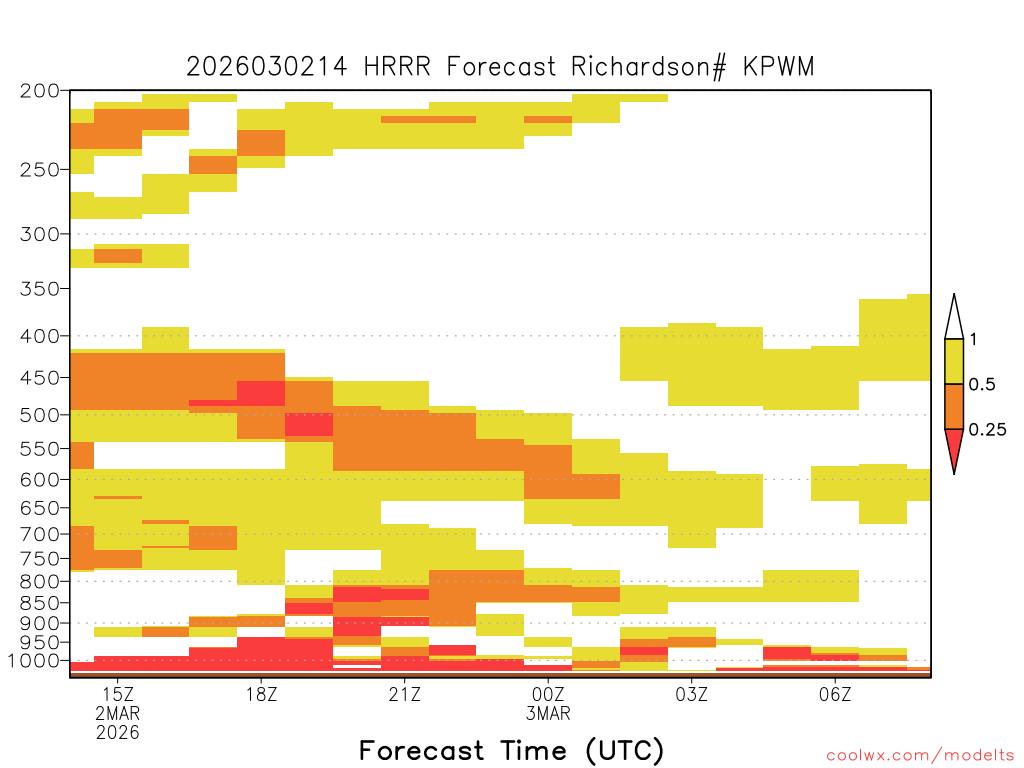 2026030214 HRRR Forecast Richardson# KPWM

200
250
300
350
400
450
500
550
600
650
700
750
800
850
900
950
1000

1
0.5
0.25

15Z
2MAR
2026
18Z
21Z
00Z
3MAR
03Z
06Z

Forecast Time (UTC)

coolwx.com/modelts